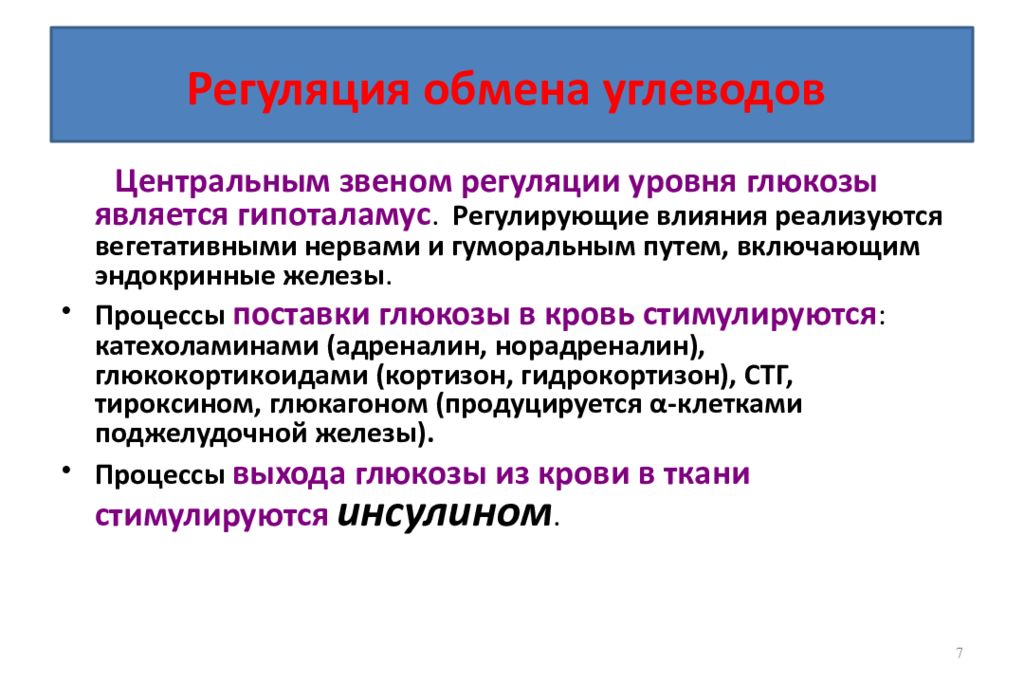 Регуляция обмена углеводов

Центральным звеном регуляции уровня глюкозы является гипоталамус. Регулирующие влияния реализуются вегетативными нервами и гуморальным путем, включающим эндокринные железы.

• Процессы поставки глюкозы в кровь стимулируются: катехоламинами (адреналин, норадреналин), глюкокортикоидами (кортизон, гидрокортизон), СТГ, тироксином, глюкагоном (продуцируется α-клетками поджелудочной железы).

• Процессы выхода глюкозы из крови в ткани стимулируются инсулином.

7